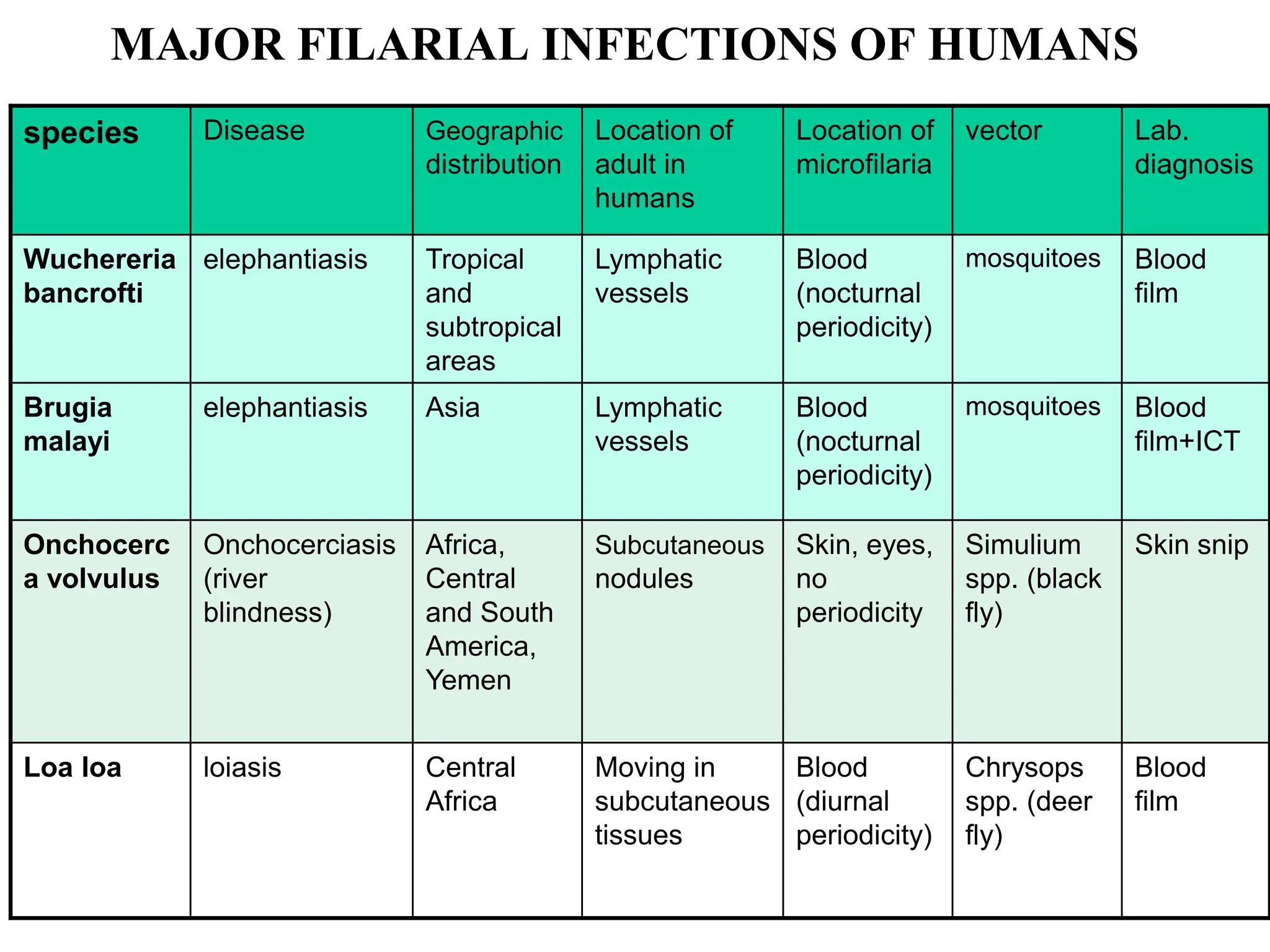 MAJOR FILARIAL INFECTIONS OF HUMANS

| species | Disease | Geographic distribution | Location of adult in humans | Location of microfilaria | vector | Lab. diagnosis |
|---|---|---|---|---|---|---|
| Wuchereria bancrofti | elephantiasis | Tropical and subtropical areas | Lymphatic vessels | Blood (nocturnal periodicity) | mosquitoes | Blood film |
| Brugia malayi | elephantiasis | Asia | Lymphatic vessels | Blood (nocturnal periodicity) | mosquitoes | Blood film+ICT |
| Onchocerca volvulus | Onchocerciasis (river blindness) | Africa, Central and South America, Yemen | Subcutaneous nodules | Skin, eyes, no periodicity | Simulium spp. (black fly) | Skin snip |
| Loa loa | loiasis | Central Africa | Moving in subcutaneous tissues | Blood (diurnal periodicity) | Chrysops spp. (deer fly) | Blood film |